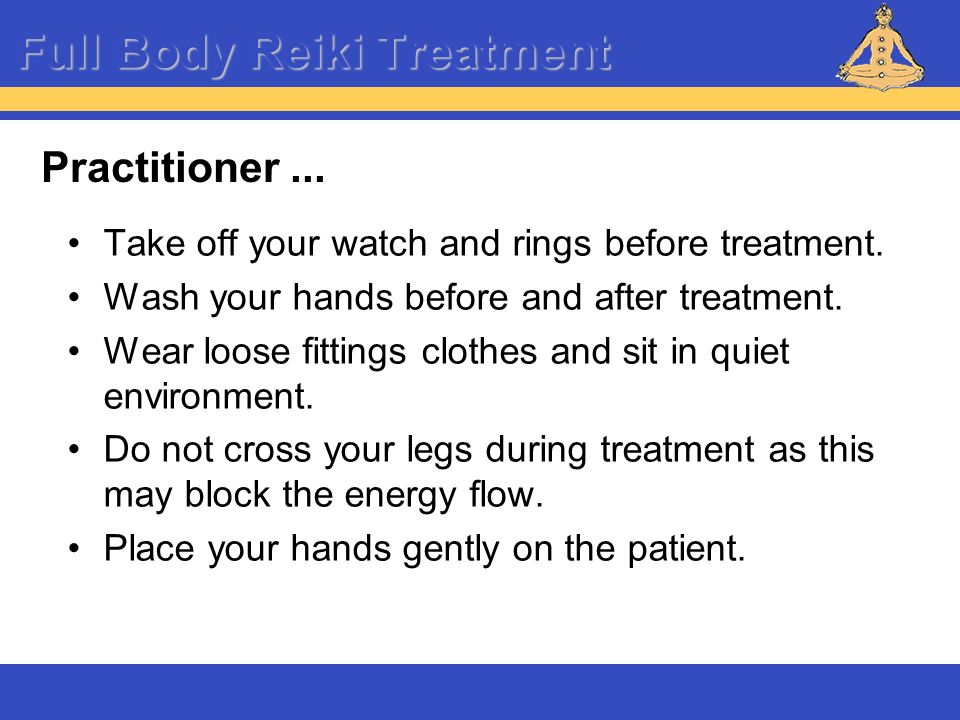 Full Body Reiki Treatment

Practitioner ...

• Take off your watch and rings before treatment.
• Wash your hands before and after treatment.
• Wear loose fittings clothes and sit in quiet environment.
• Do not cross your legs during treatment as this may block the energy flow.
• Place your hands gently on the patient.